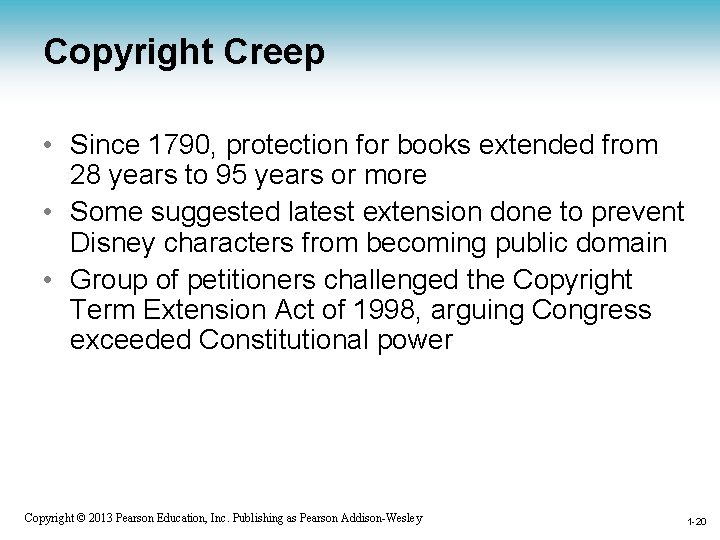 Copyright Creep

• Since 1790, protection for books extended from 28 years to 95 years or more
• Some suggested latest extension done to prevent Disney characters from becoming public domain
• Group of petitioners challenged the Copyright Term Extension Act of 1998, arguing Congress exceeded Constitutional power

Copyright © 2013 Pearson Education, Inc. Publishing as Pearson Addison-Wesley

1-20